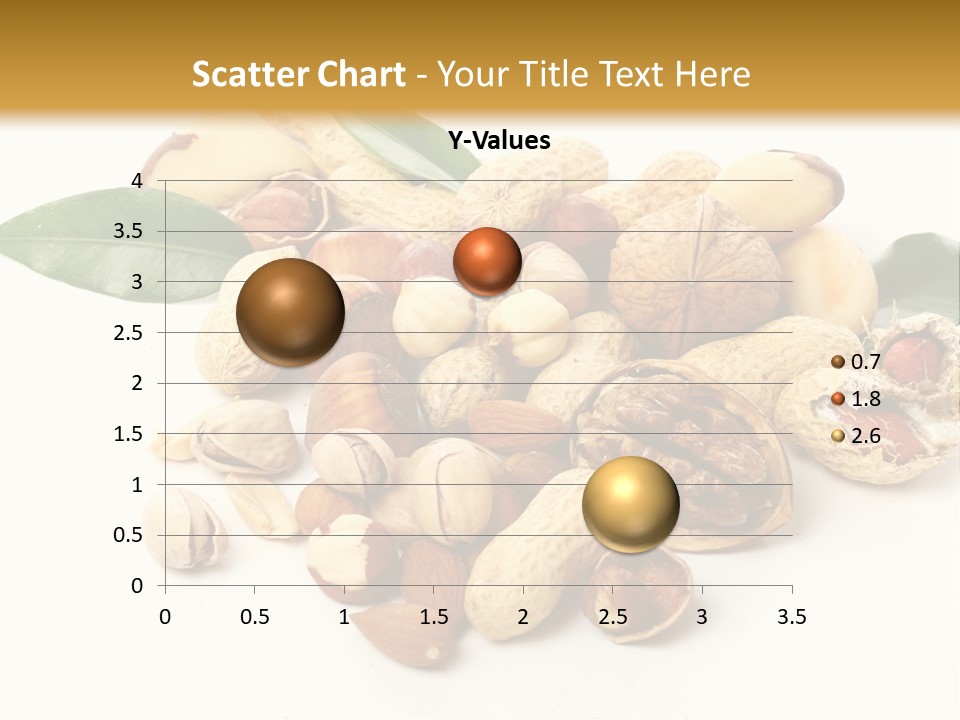 Scatter Chart - Your Title Text Here

Y-Values

4
3.5
3
2.5
2
1.5
1
0.5
0

0 0.5 1 1.5 2 2.5 3 3.5

0.7
1.8
2.6